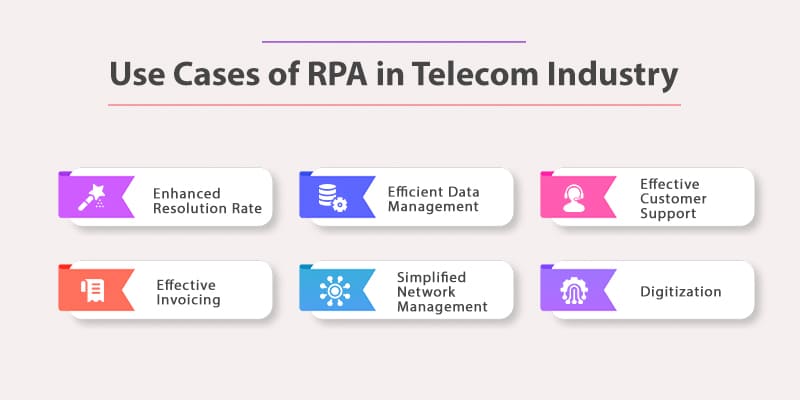 Use Cases of RPA in Telecom Industry

Enhanced Resolution Rate

Efficient Data Management

Effective Customer Support

Effective Invoicing

Simplified Network Management

Digitization